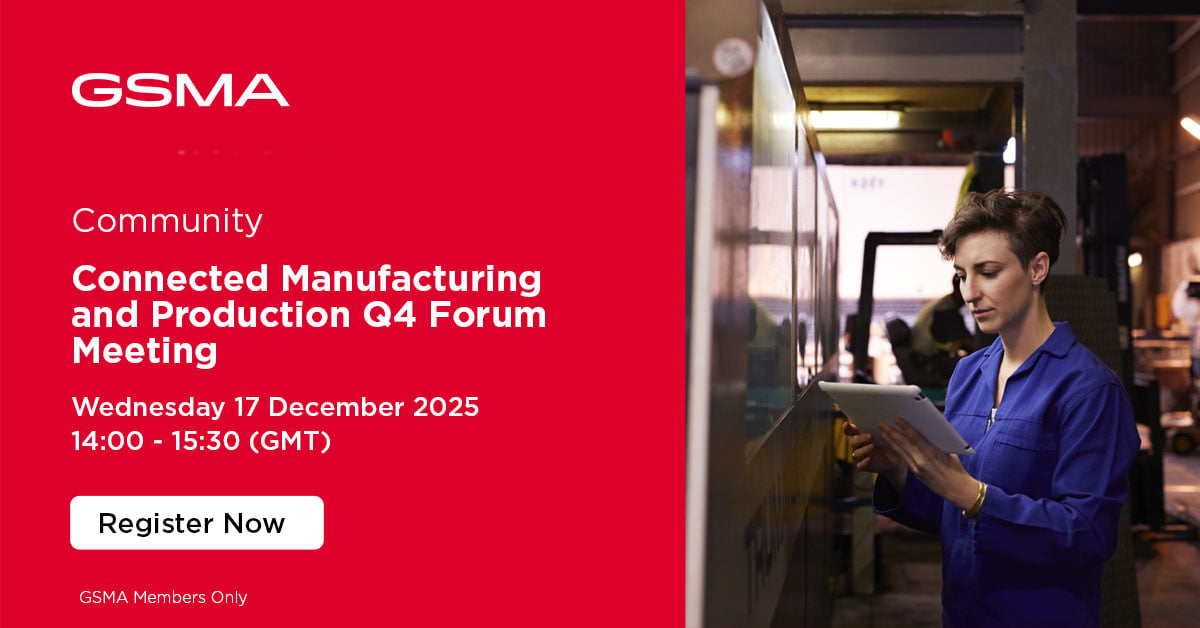 GSMA

Community

Connected Manufacturing and Production Q4 Forum Meeting

Wednesday 17 December 2025
14:00 - 15:30 (GMT)

Register Now

GSMA Members Only